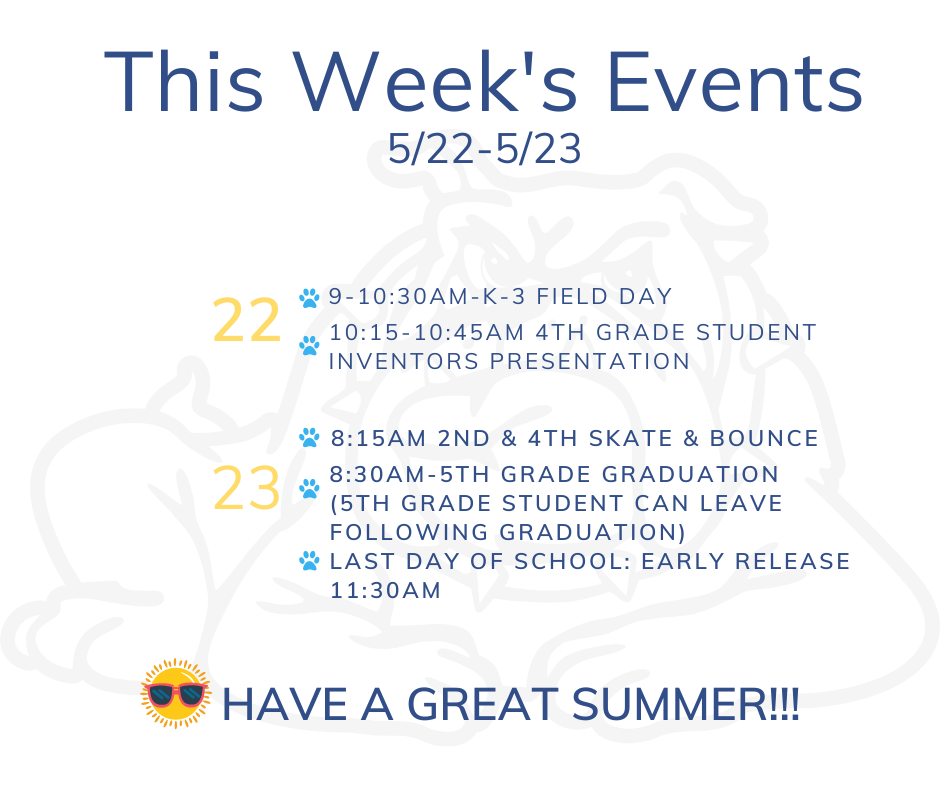 This Week's Events
5/22-5/23

22
9-10:30AM-K-3 FIELD DAY
10:15-10:45AM 4TH GRADE STUDENT INVENTORS PRESENTATION

23
8:15AM 2ND & 4TH SKATE & BOUNCE
8:30AM-5TH GRADE GRADUATION (5TH GRADE STUDENT CAN LEAVE FOLLOWING GRADUATION)
LAST DAY OF SCHOOL: EARLY RELEASE 11:30AM

HAVE A GREAT SUMMER!!!